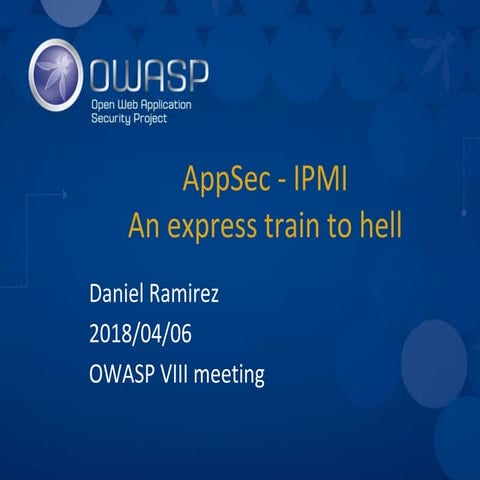 OWASP
Open Web Application Security Project

AppSec - IPMI
An express train to hell

Daniel Ramirez

2018/04/06

OWASP VIII meeting